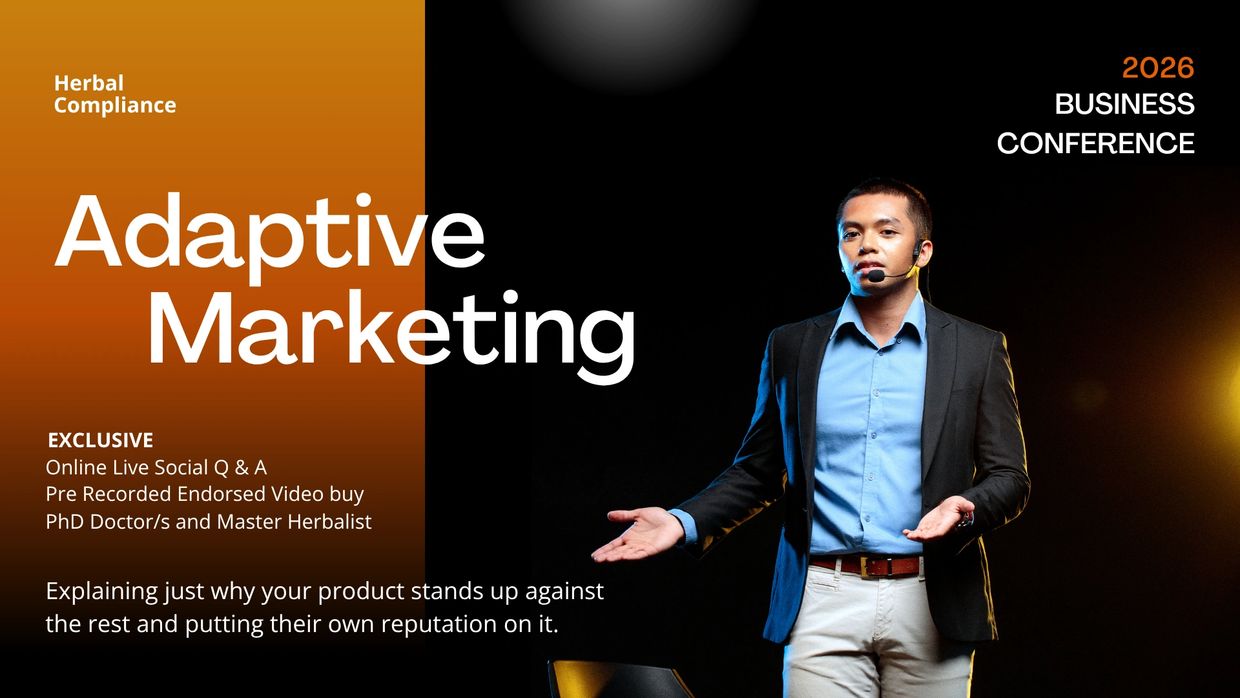 Herbal
Compliance

2026
BUSINESS
CONFERENCE

Adaptive
Marketing

EXCLUSIVE
Online Live Social Q & A
Pre Recorded Endorsed Video buy
PhD Doctor/s and Master Herbalist

Explaining just why your product stands up against the rest and putting their own reputation on it.